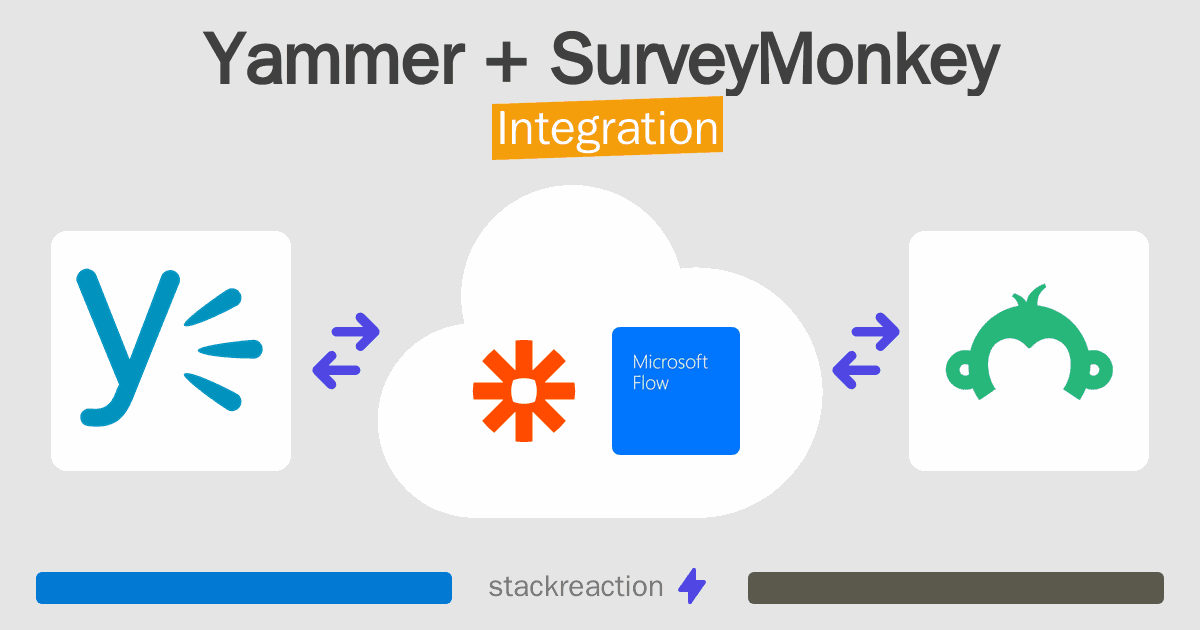 Yammer + SurveyMonkey
Integration

Microsoft Flow

stackreaction